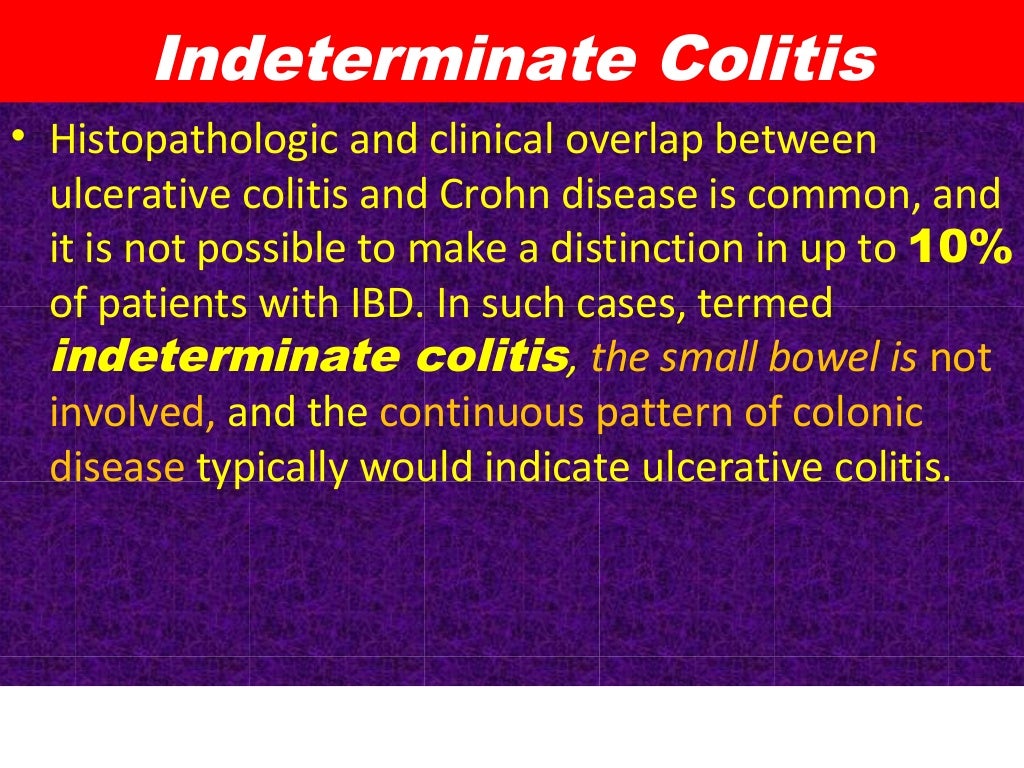 Indeterminate Colitis

• Histopathologic and clinical overlap between ulcerative colitis and Crohn disease is common, and it is not possible to make a distinction in up to 10% of patients with IBD. In such cases, termed indeterminate colitis, the small bowel is not involved, and the continuous pattern of colonic disease typically would indicate ulcerative colitis.